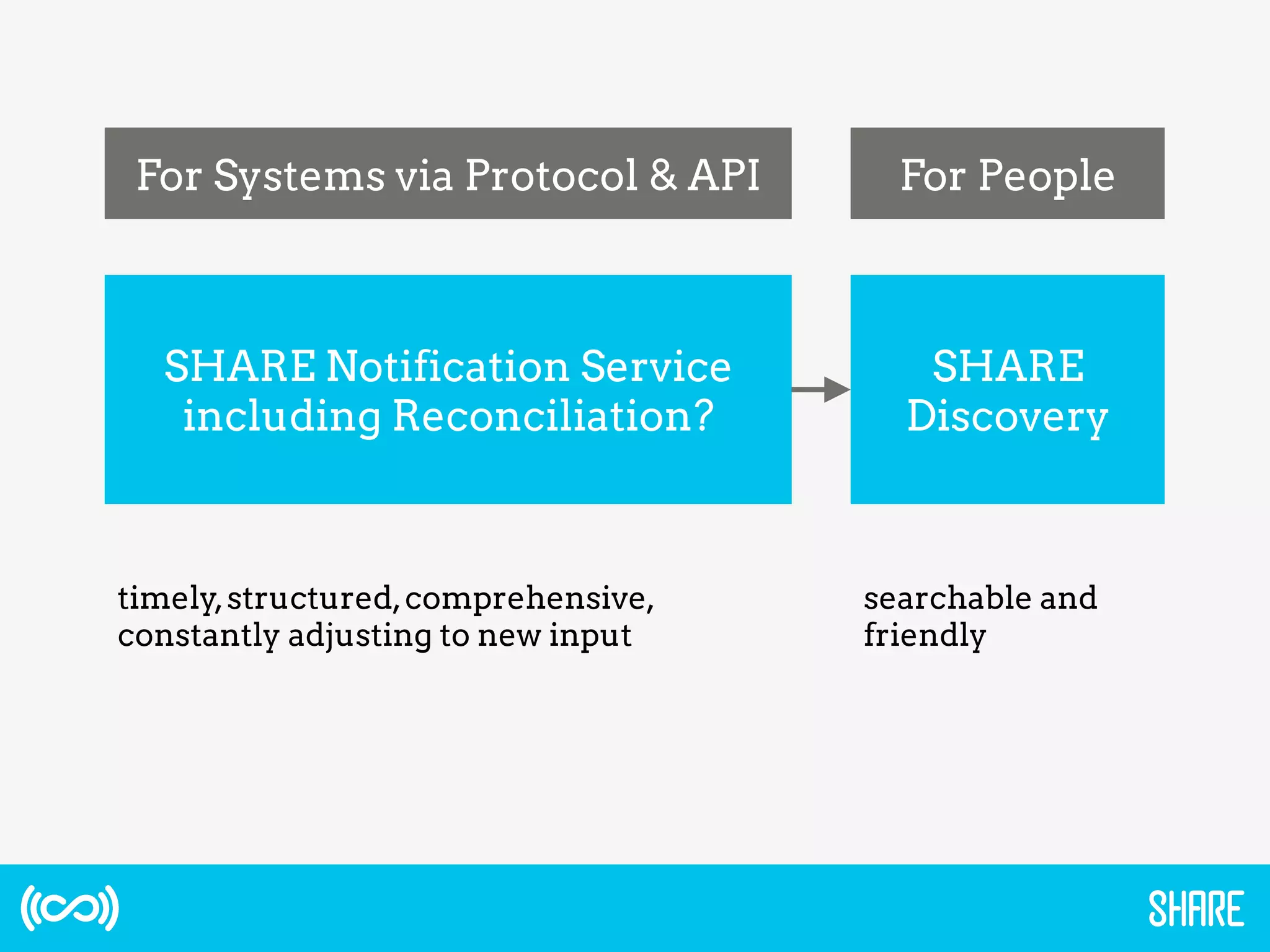 For Systems via Protocol & API

SHARE Notification Service including Reconciliation?

timely, structured, comprehensive, constantly adjusting to new input

For People

SHARE Discovery

searchable and friendly

SHARE